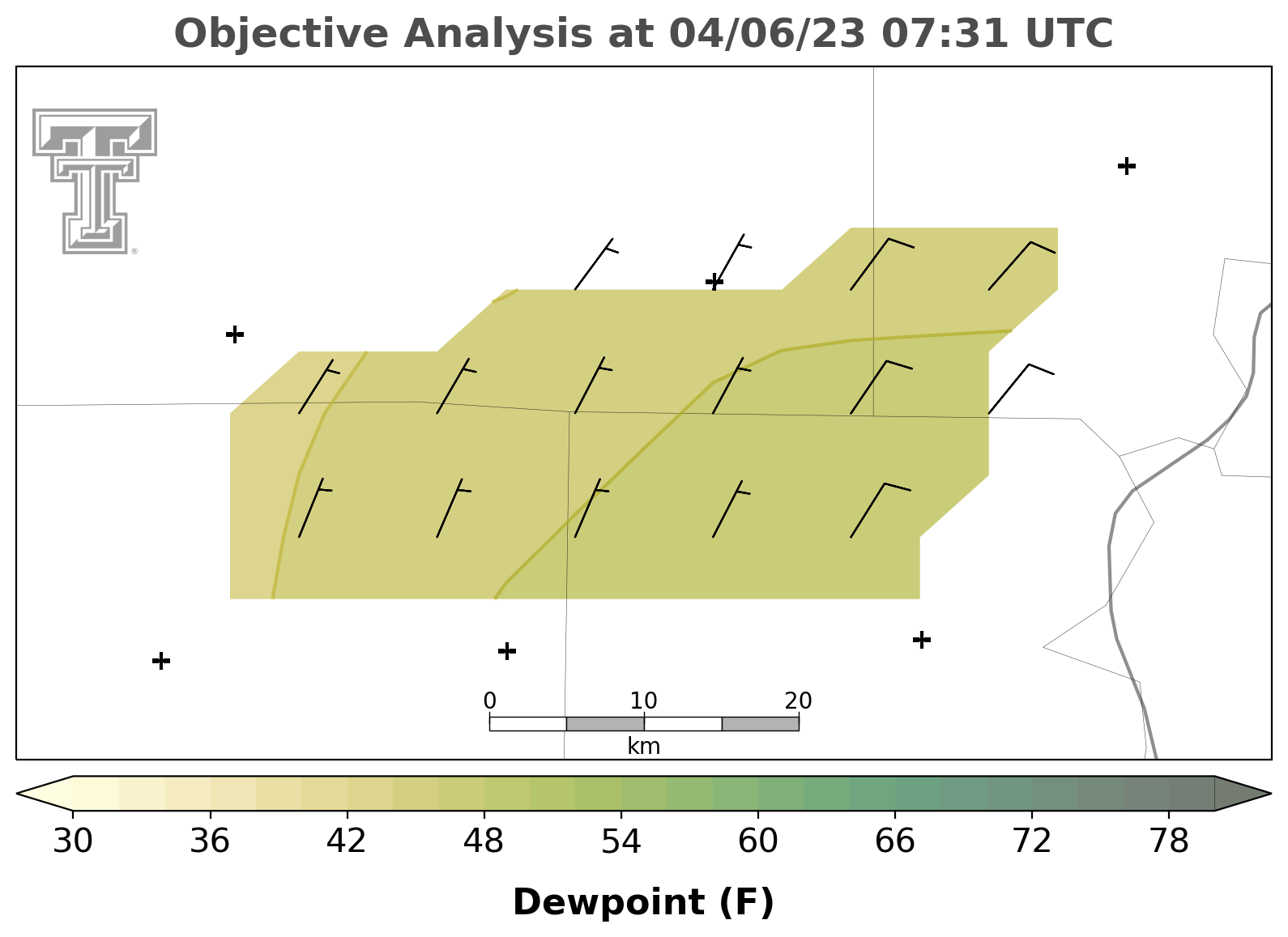 Objective Analysis at 04/06/23 07:31 UTC

0 10 20
km

30 36 42 48 54 60 66 72 78

Dewpoint (F)